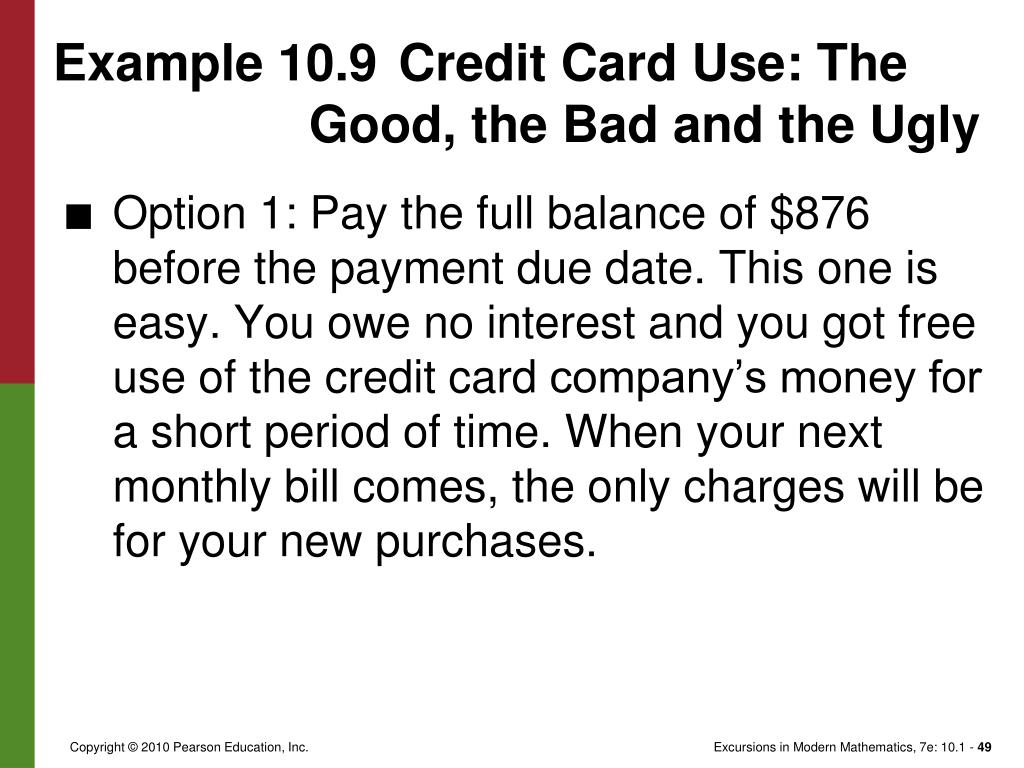 Example 10.9 Credit Card Use: The Good, the Bad and the Ugly

■ Option 1: Pay the full balance of \$876 before the payment due date. This one is easy. You owe no interest and you got free use of the credit card company’s money for a short period of time. When your next monthly bill comes, the only charges will be for your new purchases.

Copyright © 2010 Pearson Education, Inc.

Excursions in Modern Mathematics, 7e: 10.1 - 49